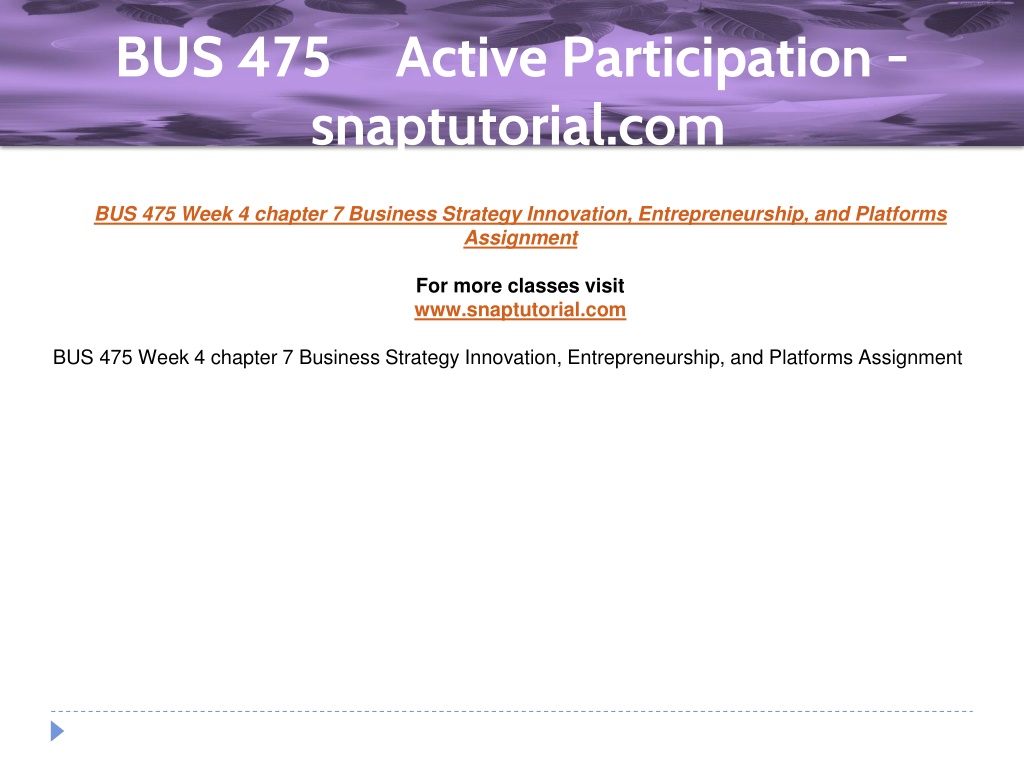 BUS 475 Active Participation - snaptutorial.com

BUS 475 Week 4 chapter 7 Business Strategy Innovation, Entrepreneurship, and Platforms Assignment

For more classes visit
www.snaptutorial.com

BUS 475 Week 4 chapter 7 Business Strategy Innovation, Entrepreneurship, and Platforms Assignment